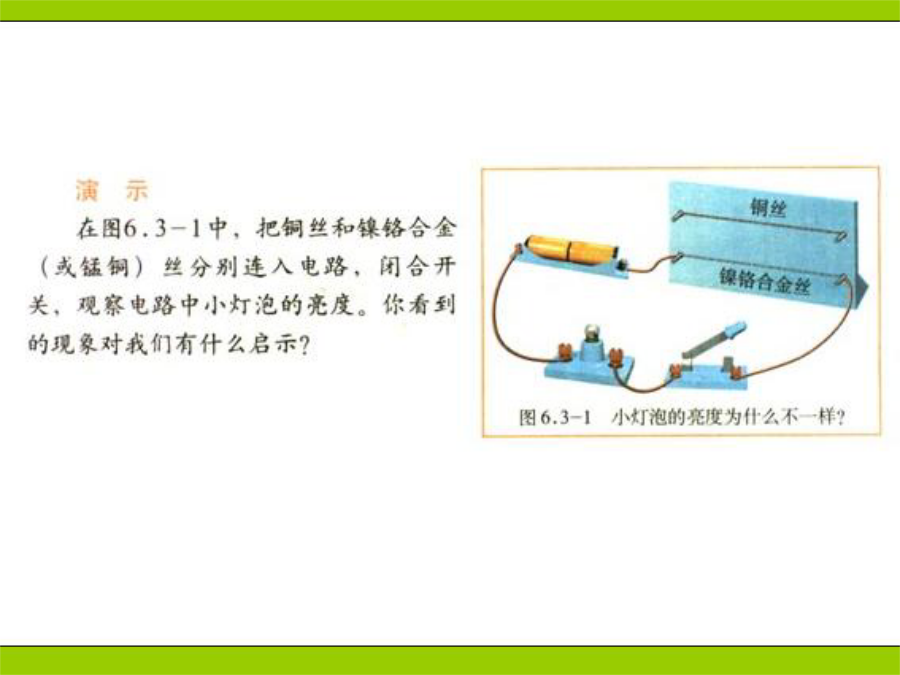 演 示

在图6.3－1中，把铜丝和镍铬合金（或锰铜）丝分别连入电路，闭合开关，观察电路中小灯泡的亮度。你看到的现象对我们有什么启示？

铜丝

镍铬合金丝

图 6.3－1 小灯泡的亮度为什么不一样？